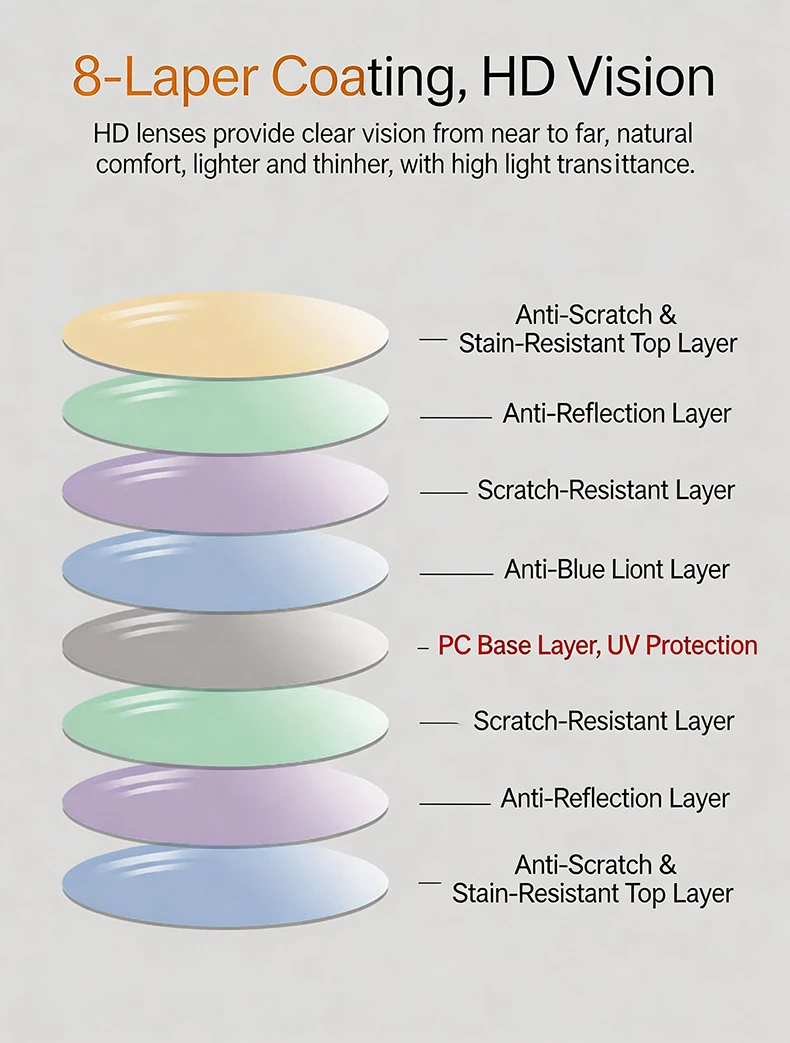 8-Laper Coating, HD Vision

HD lenses provide clear vision from near to far, natural comfort, lighter and thinher, with high light transittance.

Anti-Scratch & Stain-Resistant Top Layer

Anti-Reflection Layer

Scratch-Resistant Layer

Anti-Blue Liont Layer

PC Base Layer, UV Protection

Scratch-Resistant Layer

Anti-Reflection Layer

Anti-Scratch & Stain-Resistant Top Layer